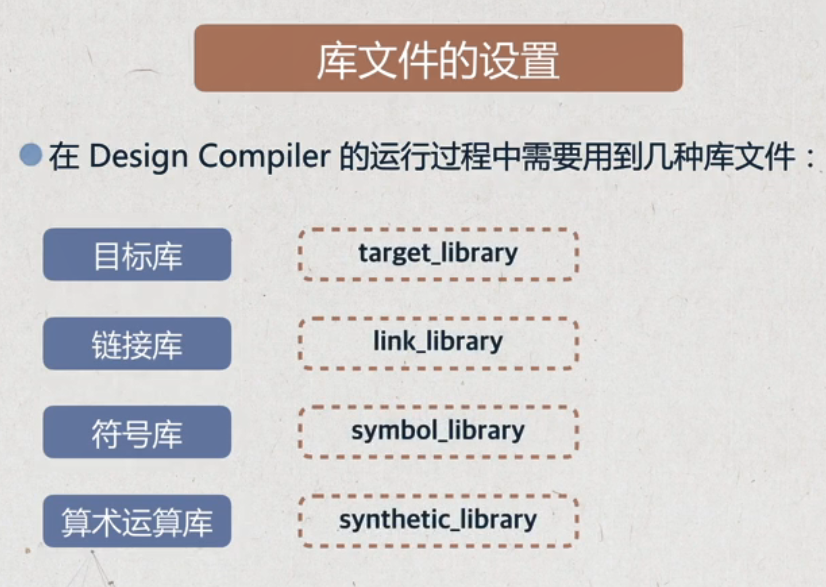 库文件的设置

在 Design Compiler 的运行过程中需要用到几种库文件：

目标库 target_library

链接库 link_library

符号库 symbol_library

算术运算库 synthetic_library